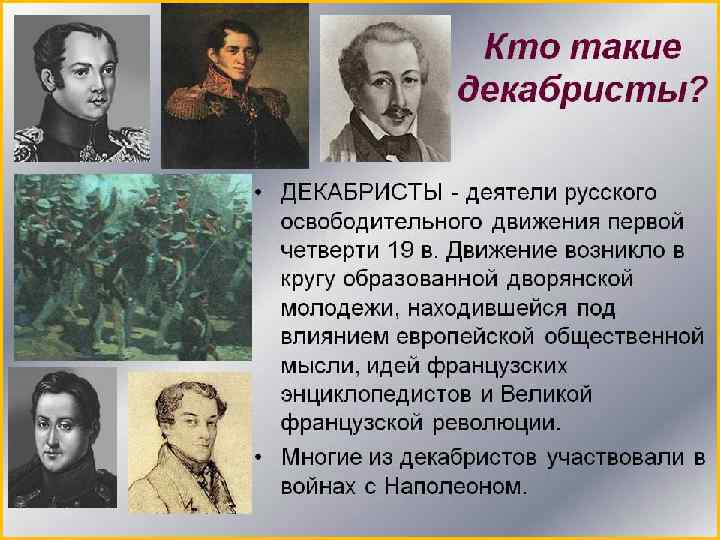 Кто такие декабристы?

• ДЕКАБРИСТЫ - деятели русского освободительного движения первой четверти 19 в. Движение возникло в кругу образованной дворянской молодежи, находившейся под влиянием европейской общественной мысли, идей французских энциклопедистов и Великой французской революции.

• Многие из декабристов участвовали в войнах с Наполеоном.